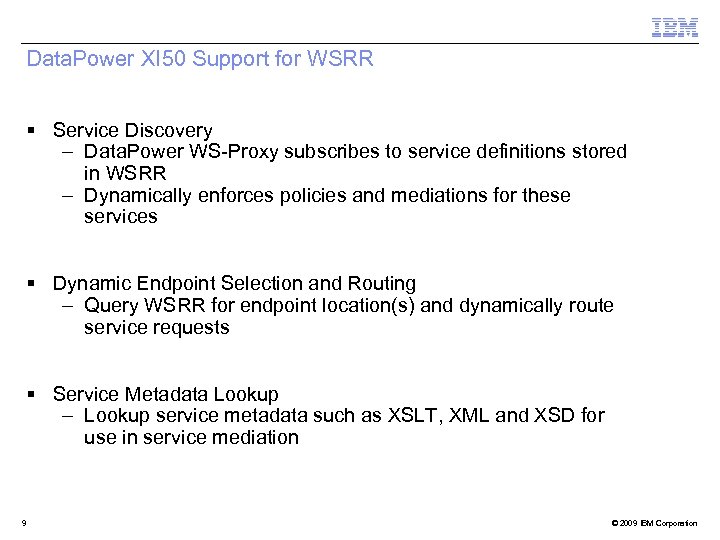 IBM

DataPower XI50 Support for WSRR

▪ Service Discovery
– DataPower WS-Proxy subscribes to service definitions stored in WSRR
– Dynamically enforces policies and mediations for these services

▪ Dynamic Endpoint Selection and Routing
– Query WSRR for endpoint location(s) and dynamically route service requests

▪ Service Metadata Lookup
– Lookup service metadata such as XSLT, XML and XSD for use in service mediation

9

© 2009 IBM Corporation